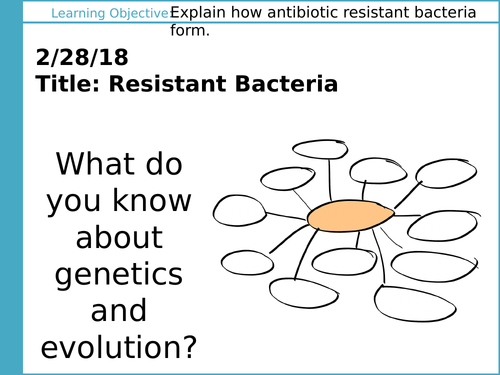 Learning Objective: Explain how antibiotic resistant bacteria form.

2/28/18
Title: Resistant Bacteria

What do you know about genetics and evolution?